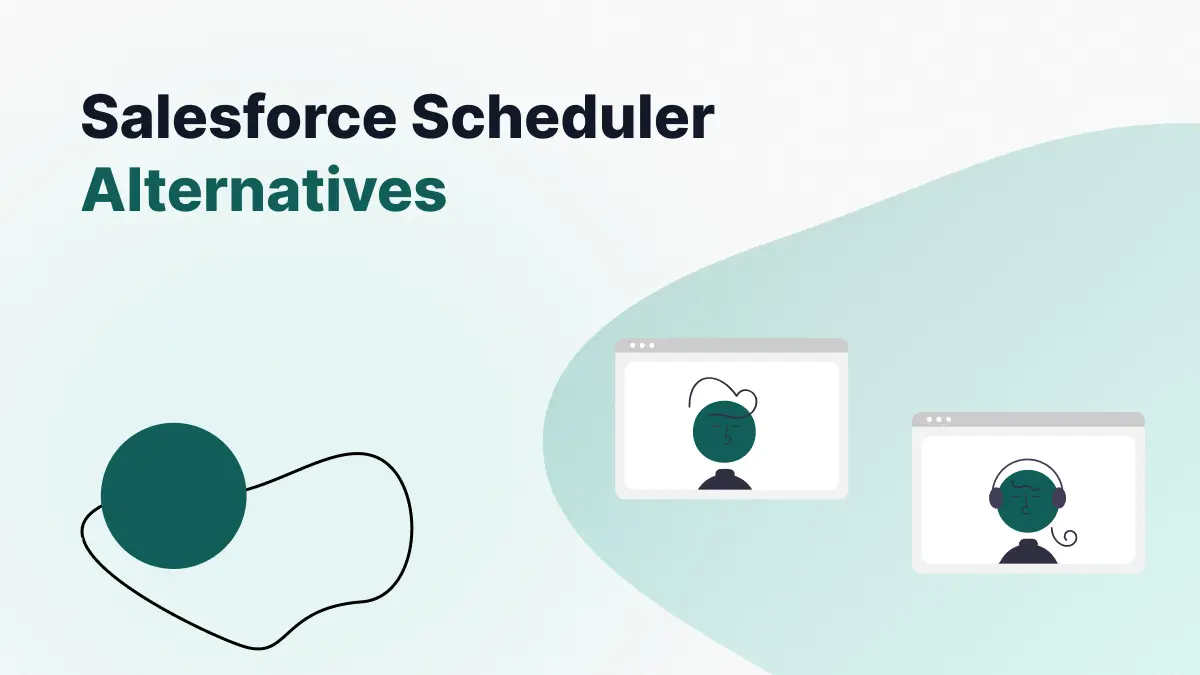 Salesforce Scheduler
Alternatives